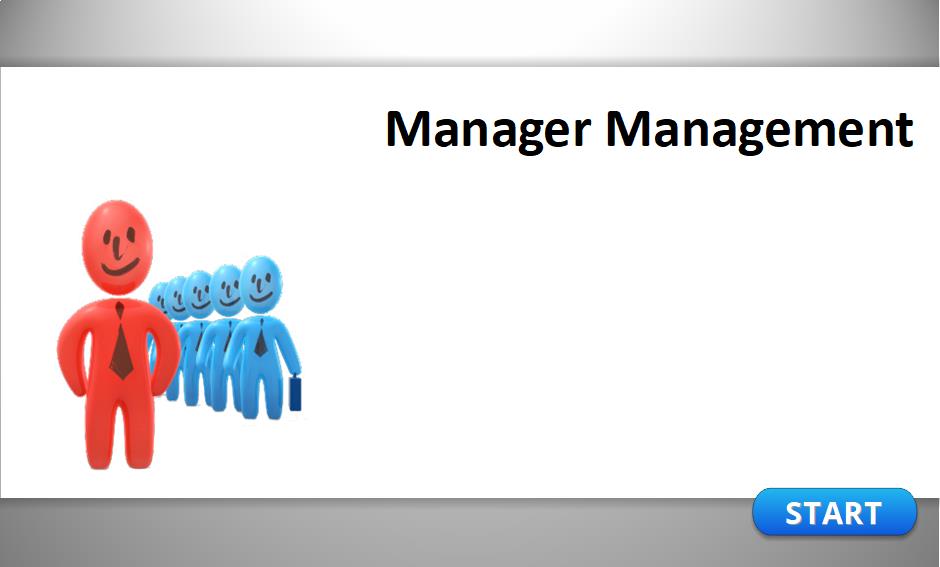 Manager Management

START